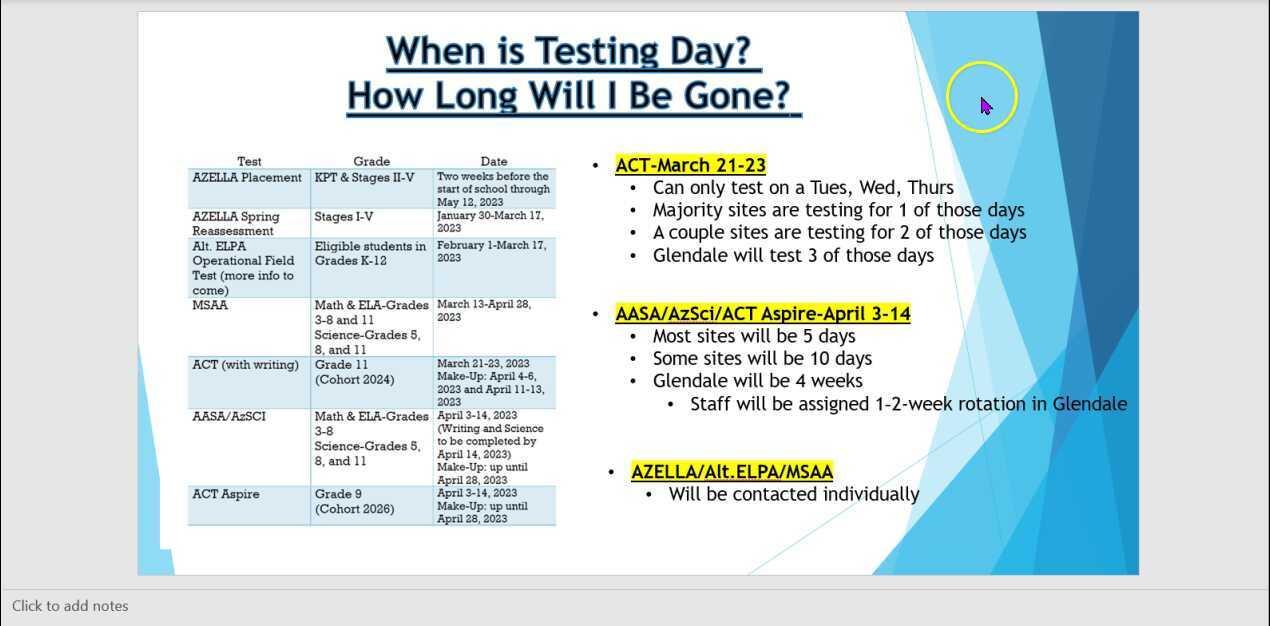 When is Testing Day?
How Long Will I Be Gone?

| Test | Grade | Date |
|---|---|---|
| AZELLA Placement | KPT & Stages II-V | Two weeks before the start of school through May 12, 2023 |
| AZELLA Spring Reassessment | Stages I-V | January 30-March 17, 2023 |
| Alt. ELPA Operational Field Test (more info to come) | Eligible students in Grades K-12 | February 1-March 17, 2023 |
| MSAA | Math & ELA-Grades 3-8 and 11 Science-Grades 5, 8, and 11 | March 13-April 28, 2023 |
| ACT (with writing) | Grade 11 (Cohort 2024) | March 21-23, 2023 Make-Up: April 4-6, 2023 and April 11-13, 2023 |
| AASA/AzSCI | Math & ELA-Grades 3-8 Science-Grades 5, 8, and 11 | April 3-14, 2023 (Writing and Science to be completed by April 14, 2023) Make-Up: up until April 28, 2023 |
| ACT Aspire | Grade 9 (Cohort 2026) | April 3-14, 2023 Make-Up: up until April 28, 2023 |

• ACT-March 21-23
  • Can only test on a Tues, Wed, Thurs
  • Majority sites are testing for 1 of those days
  • A couple sites are testing for 2 of those days
  • Glendale will test 3 of those days

• AASA/AzSci/ACT Aspire-April 3-14
  • Most sites will be 5 days
  • Some sites will be 10 days
  • Glendale will be 4 weeks
    • Staff will be assigned 1-2-week rotation in Glendale

• AZELLA/Alt.ELPA/MSAA
  • Will be contacted individually

Click to add notes